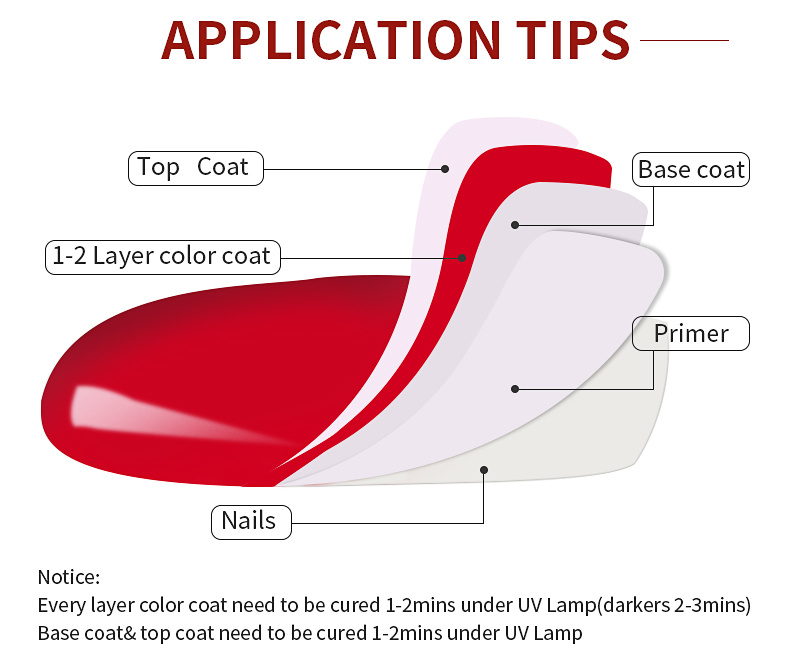 APPLICATION TIPS

Top Coat

Base coat

1-2 Layer color coat

Primer

Nails

Notice:
Every layer color coat need to be cured 1-2mins under UV Lamp(darkers 2-3mins)
Base coat& top coat need to be cured 1-2mins under UV Lamp